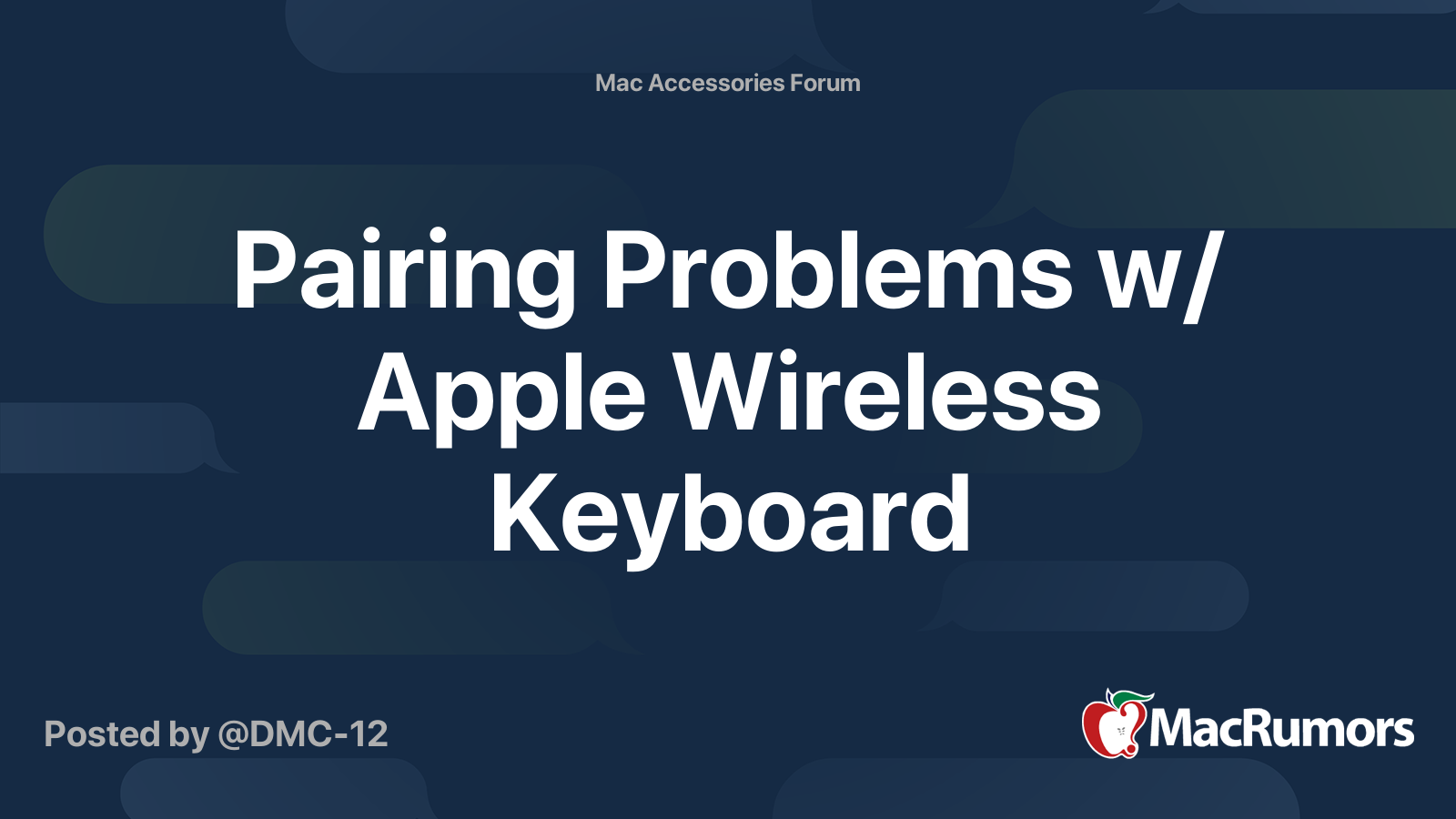 Mac Accessories Forum

Pairing Problems w/ Apple Wireless Keyboard

Posted by @DMC-12

MacRumors